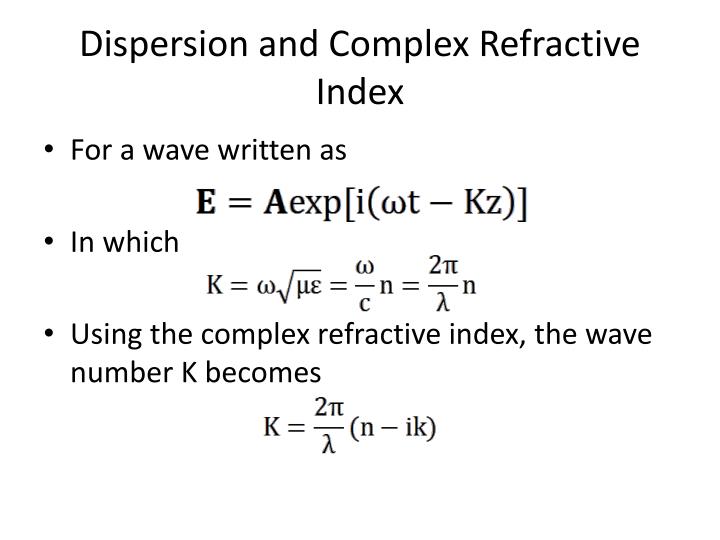 Dispersion and Complex Refractive Index

• For a wave written as

$\mathbf{E} = \mathbf{A}\exp[i(\omega t - Kz)]$

• In which

$K = \omega\sqrt{\mu\varepsilon} = \frac{\omega}{c}n = \frac{2\pi}{\lambda}n$

• Using the complex refractive index, the wave number K becomes

$K = \frac{2\pi}{\lambda}(n - ik)$